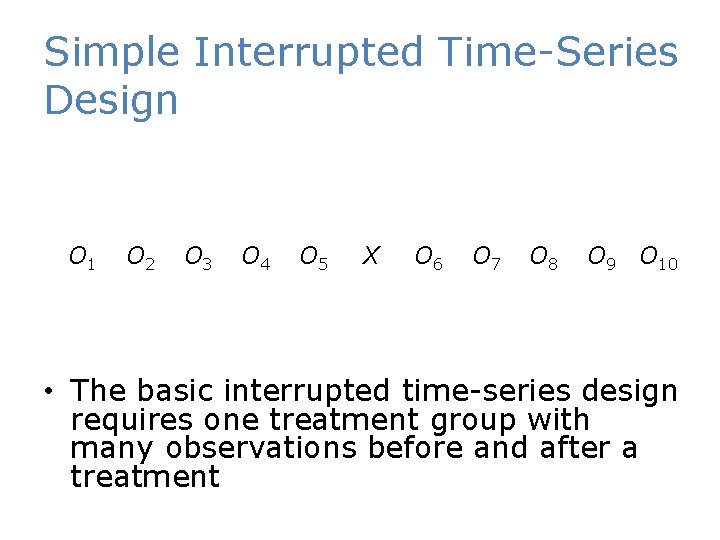 Simple Interrupted Time-Series Design

$O_1$ $O_2$ $O_3$ $O_4$ $O_5$ $X$ $O_6$ $O_7$ $O_8$ $O_9$ $O_{10}$

• The basic interrupted time-series design requires one treatment group with many observations before and after a treatment